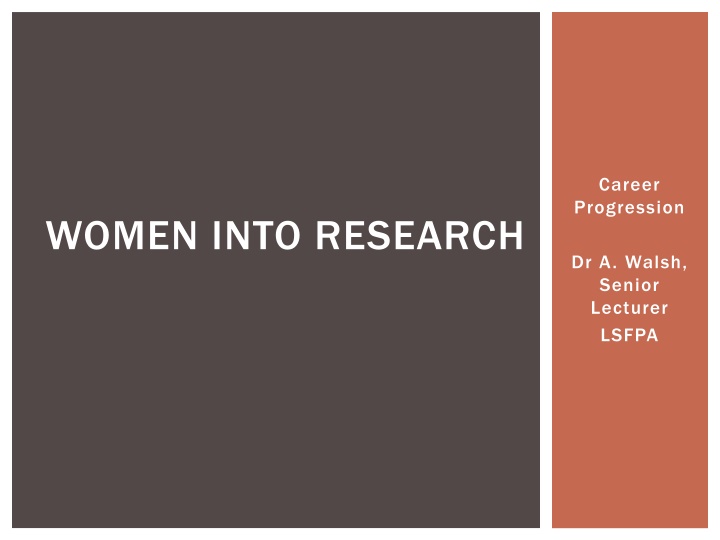 WOMEN INTO RESEARCH

Career Progression

Dr A. Walsh, Senior Lecturer

LSFPA